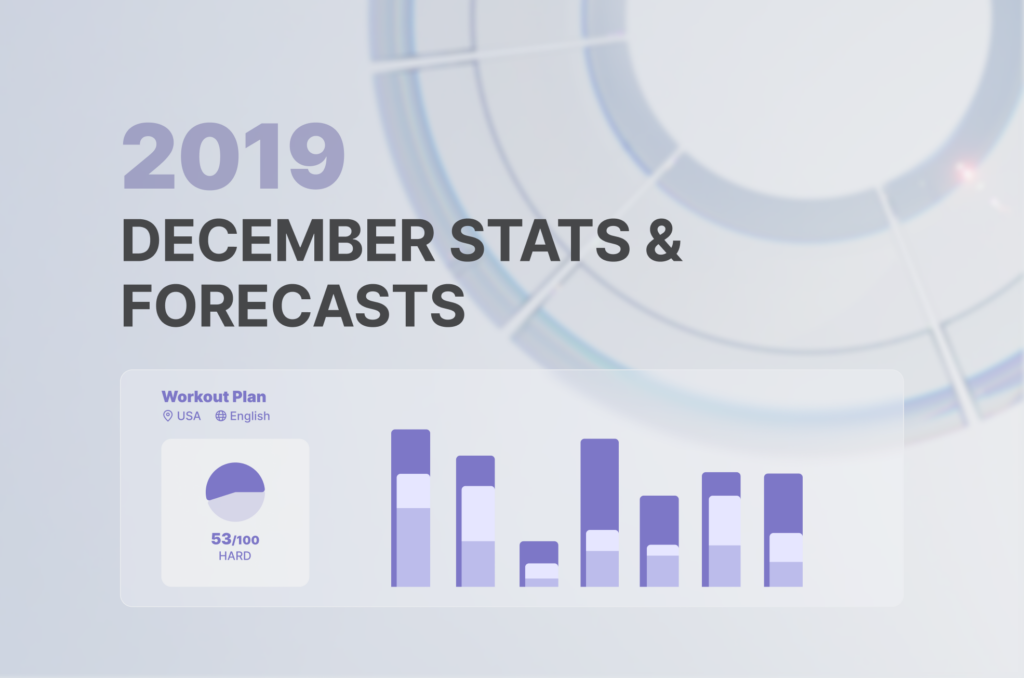 2019
DECEMBER STATS & FORECASTS

Workout Plan
USA English

53/100
HARD